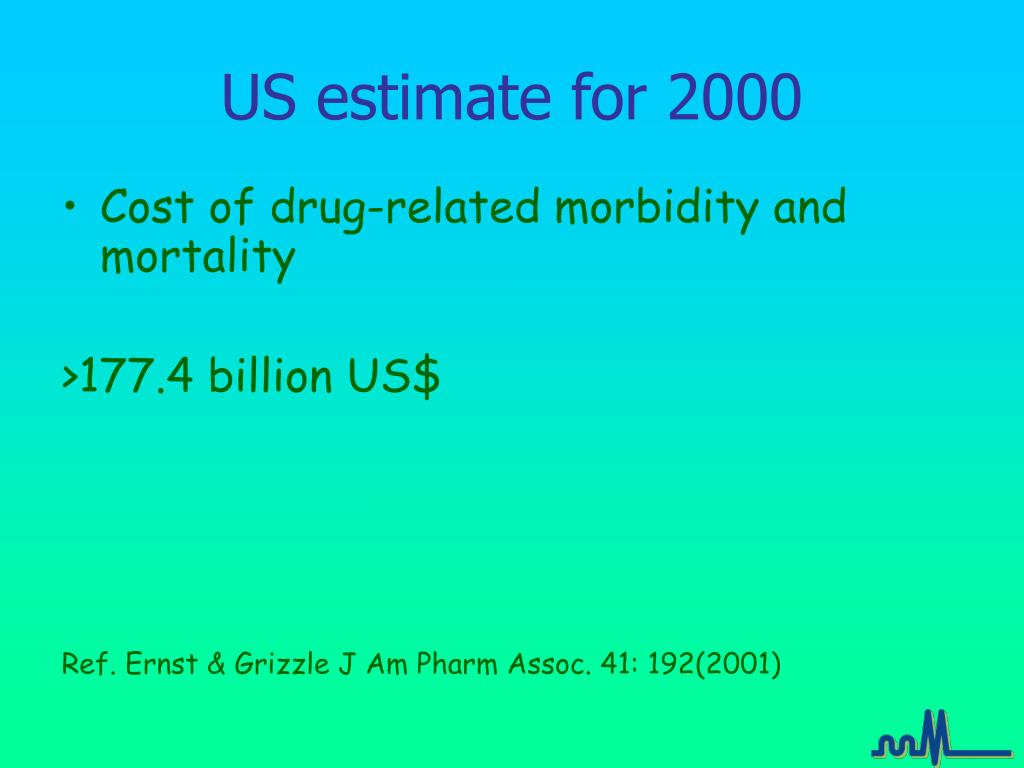 US estimate for 2000

• Cost of drug-related morbidity and mortality

>177.4 billion US$

Ref. Ernst & Grizzle J Am Pharm Assoc. 41: 192(2001)